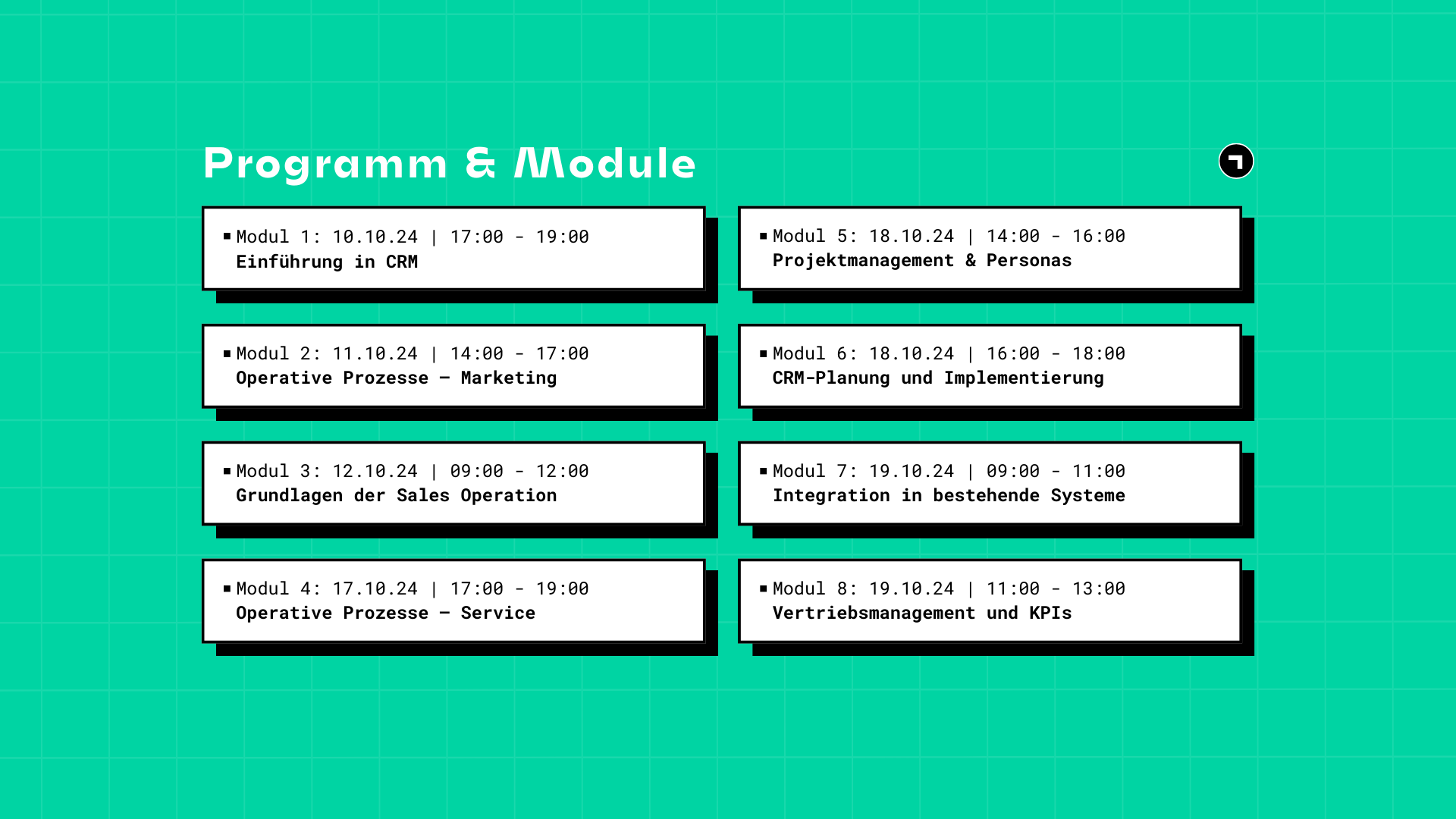 Programm & Module

▪ Modul 1: 10.10.24 | 17:00 - 19:00
Einführung in CRM

▪ Modul 2: 11.10.24 | 14:00 - 17:00
Operative Prozesse – Marketing

▪ Modul 3: 12.10.24 | 09:00 - 12:00
Grundlagen der Sales Operation

▪ Modul 4: 17.10.24 | 17:00 - 19:00
Operative Prozesse – Service

▪ Modul 5: 18.10.24 | 14:00 - 16:00
Projektmanagement & Personas

▪ Modul 6: 18.10.24 | 16:00 - 18:00
CRM-Planung und Implementierung

▪ Modul 7: 19.10.24 | 09:00 - 11:00
Integration in bestehende Systeme

▪ Modul 8: 19.10.24 | 11:00 - 13:00
Vertriebsmanagement und KPIs